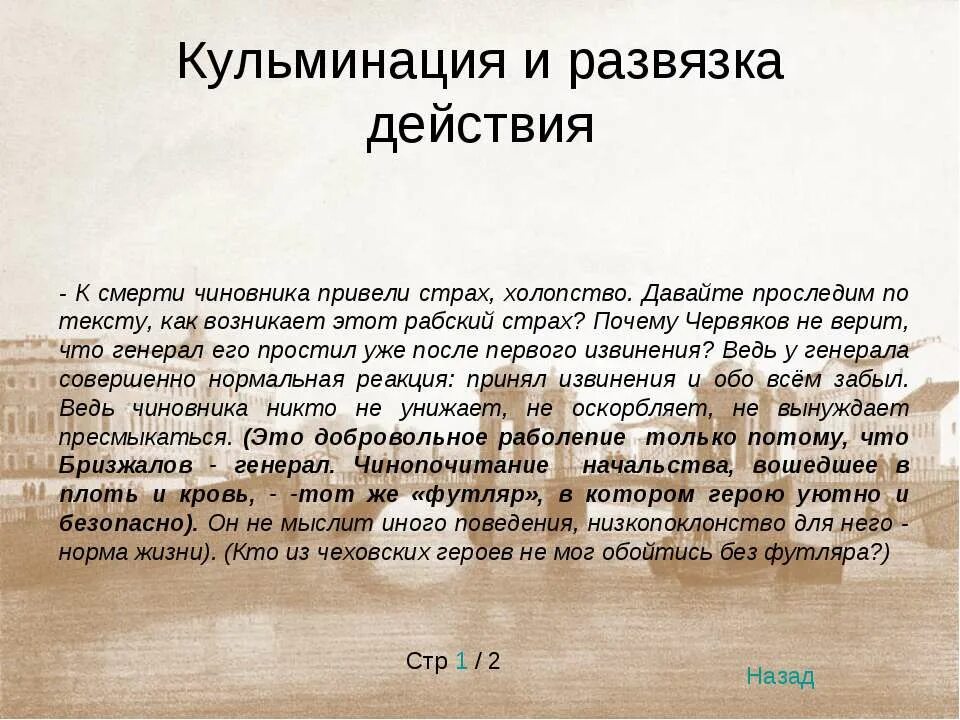 Кульминация и развязка действия

- К смерти чиновника привели страх, холопство. Давайте проследим по тексту, как возникает этот рабский страх? Почему Червяков не верит, что генерал его простил уже после первого извинения? Ведь у генерала совершенно нормальная реакция: принял извинения и обо всём забыл. Ведь чиновника никто не унижает, не оскорбляет, не вынуждает пресмыкаться. (Это добровольное раболепие только потому, что Бризжалов - генерал. Чинопочитание начальства, вошедшее в плоть и кровь, - -тот же «футляр», в котором герою уютно и безопасно). Он не мыслит иного поведения, низкопоклонство для него - норма жизни). (Кто из чеховских героев не мог обойтись без футляра?)

Стр 1 / 2

Назад